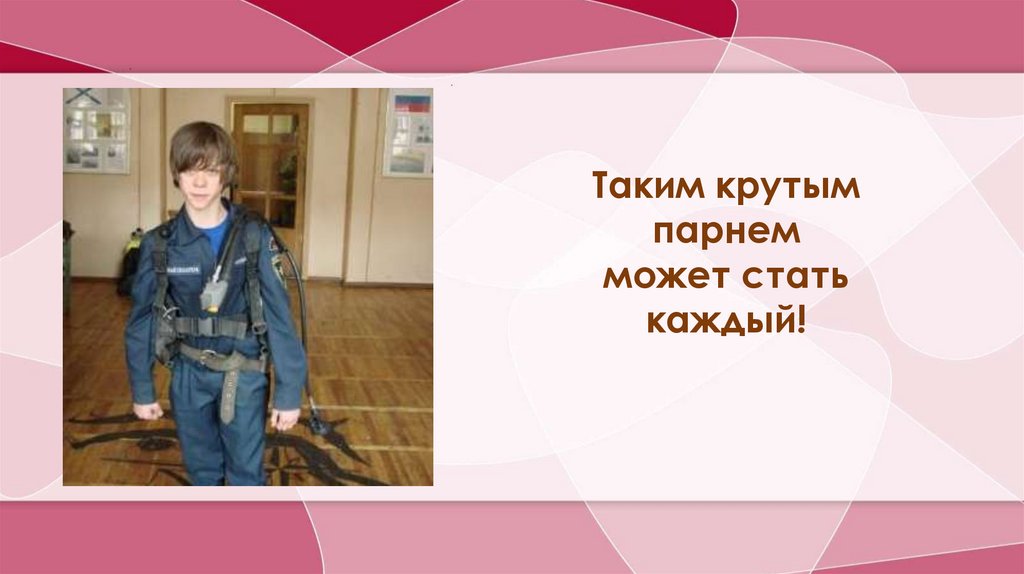 Таким крутым парнем может стать каждый!